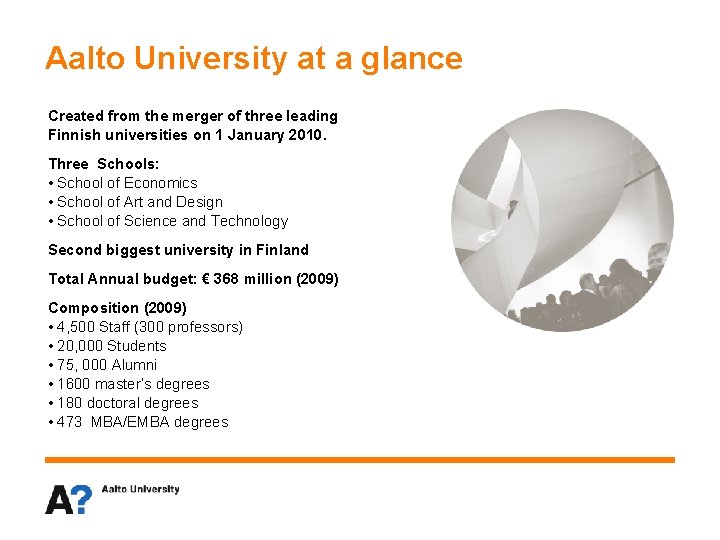 Aalto University at a glance

Created from the merger of three leading Finnish universities on 1 January 2010.

Three Schools:
• School of Economics
• School of Art and Design
• School of Science and Technology

Second biggest university in Finland

Total Annual budget: € 368 million (2009)

Composition (2009)
• 4,500 Staff (300 professors)
• 20,000 Students
• 75, 000 Alumni
• 1600 master's degrees
• 180 doctoral degrees
• 473 MBA/EMBA degrees

A? Aalto University